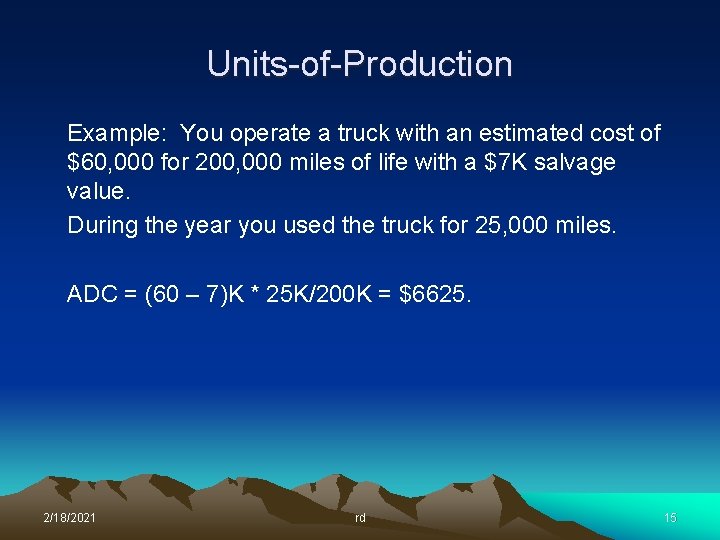 Units-of-Production

Example: You operate a truck with an estimated cost of \$60,000 for 200,000 miles of life with a \$7K salvage value.

During the year you used the truck for 25,000 miles.

ADC = (60 – 7)K * 25K/200K = \$6625.

2/18/2021

rd

15